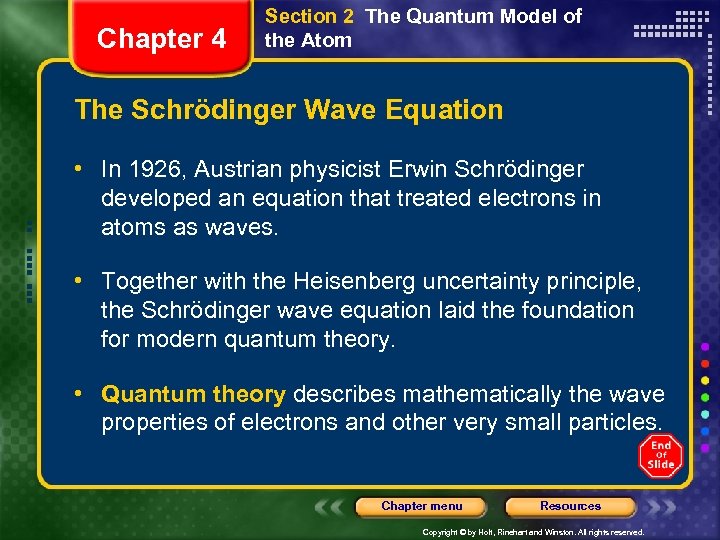 Chapter 4

Section 2 The Quantum Model of the Atom

The Schrödinger Wave Equation

• In 1926, Austrian physicist Erwin Schrödinger developed an equation that treated electrons in atoms as waves.

• Together with the Heisenberg uncertainty principle, the Schrödinger wave equation laid the foundation for modern quantum theory.

• Quantum theory describes mathematically the wave properties of electrons and other very small particles.

End of Slide

Chapter menu

Resources

Copyright © by Holt, Rinehart and Winston. All rights reserved.